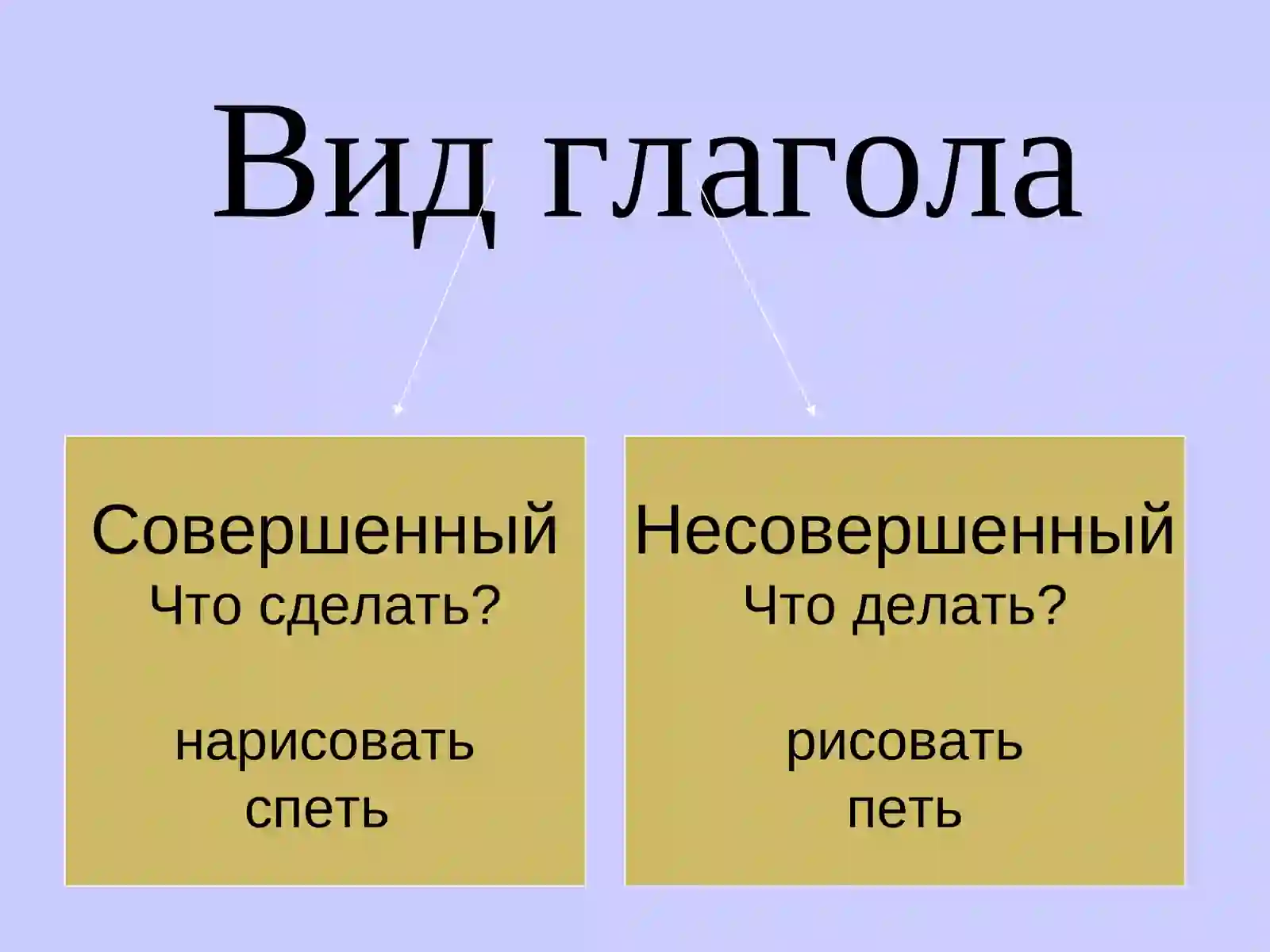 Вид глагола

Совершенный
Что сделать?

нарисовать
спеть

Несовершенный
Что делать?

рисовать
петь